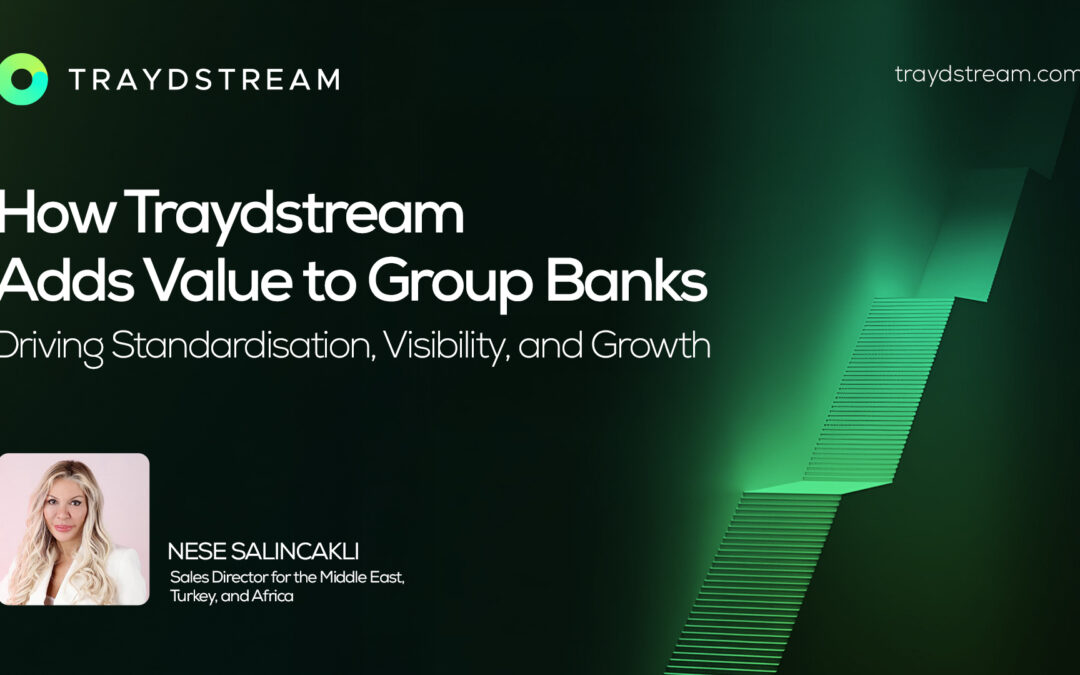 TRAYDSTREAM

traydstream.com

How Traydstream Adds Value to Group Banks

Driving Standardisation, Visibility, and Growth

NESE SALINCAKLI
Sales Director for the Middle East, Turkey, and Africa